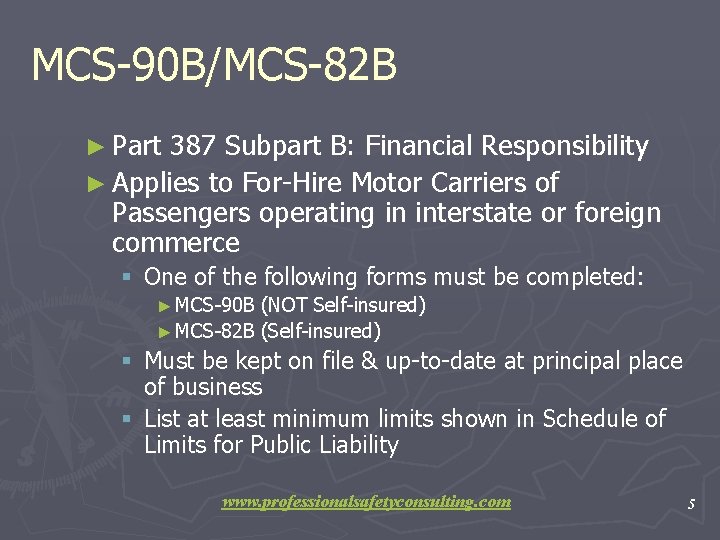 MCS-90B/MCS-82B

► Part 387 Subpart B: Financial Responsibility
► Applies to For-Hire Motor Carriers of Passengers operating in interstate or foreign commerce
▪ One of the following forms must be completed:
► MCS-90B (NOT Self-insured)
► MCS-82B (Self-insured)
▪ Must be kept on file & up-to-date at principal place of business
▪ List at least minimum limits shown in Schedule of Limits for Public Liability

www.professionalsafetyconsulting.com

5